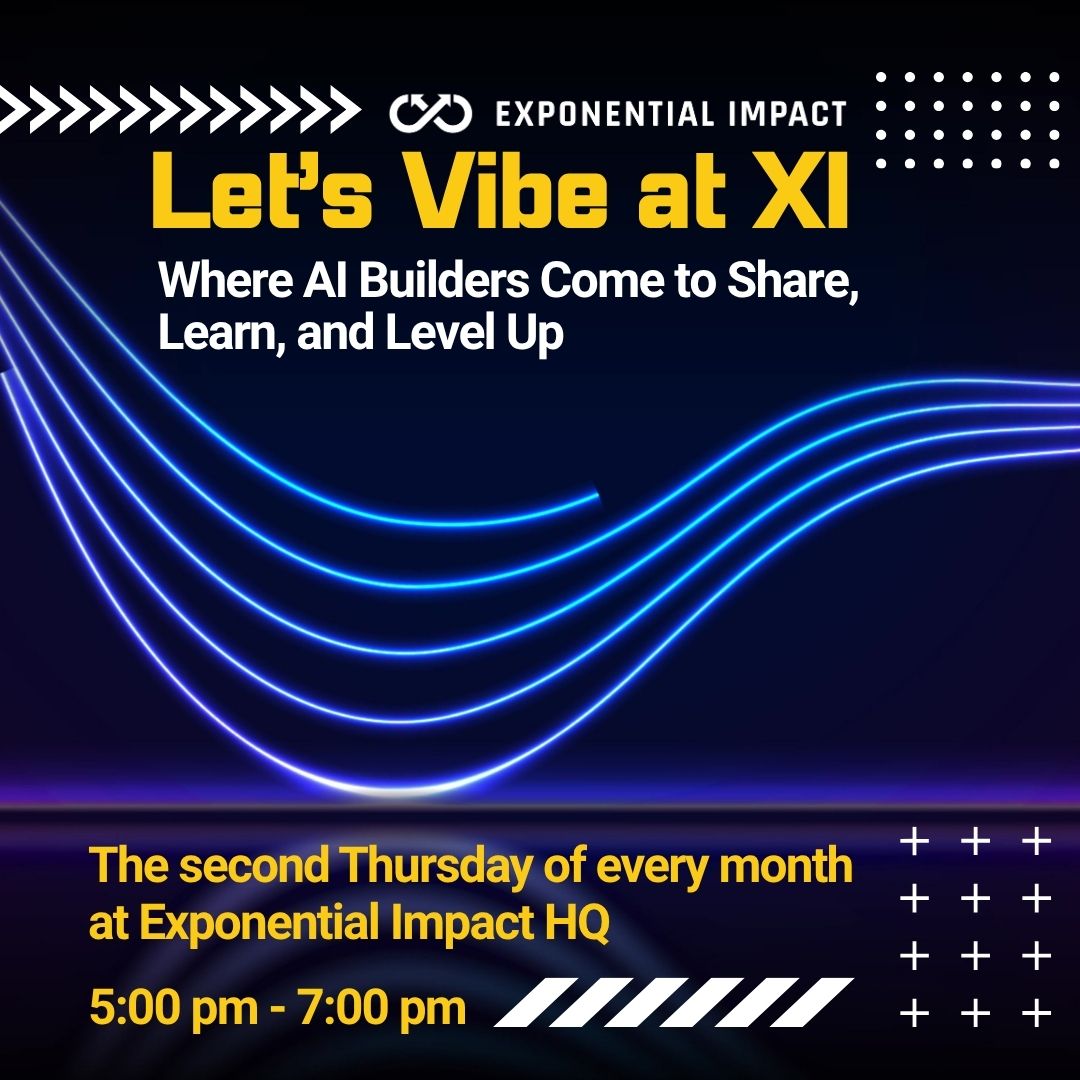 EXPONENTIAL IMPACT

Let's Vibe at XI

Where AI Builders Come to Share, Learn, and Level Up

The second Thursday of every month at Exponential Impact HQ

5:00 pm - 7:00 pm